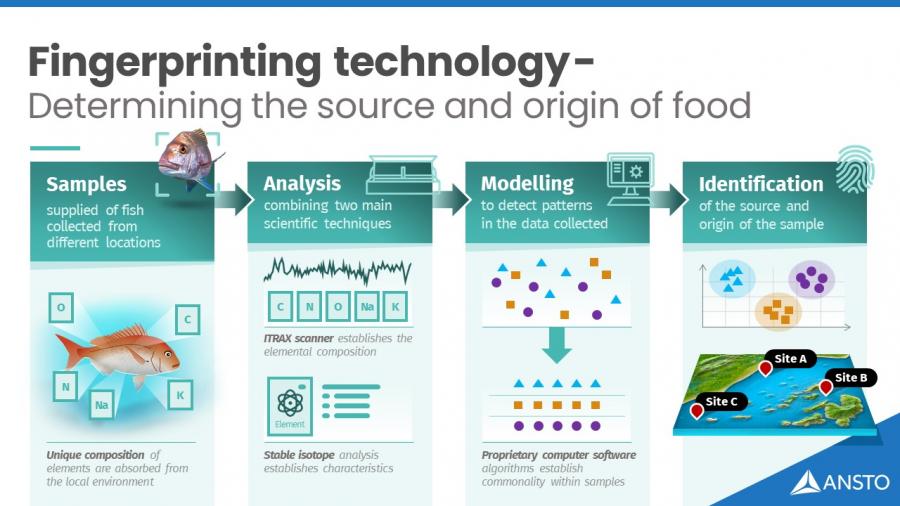 Fingerprinting technology-
Determining the source and origin of food

Samples
supplied of fish collected from different locations

O
C
N
Na
K

Unique composition of elements are absorbed from the local environment

Analysis
combining two main scientific techniques

C
N
O
Na
K

ITRAX scanner establishes the elemental composition

Element

Stable isotope analysis establishes characteristics

Modelling
to detect patterns in the data collected

Proprietary computer software algorithms establish commonality within samples

Identification
of the source and origin of the sample

Site A
Site B
Site C

ANSTO